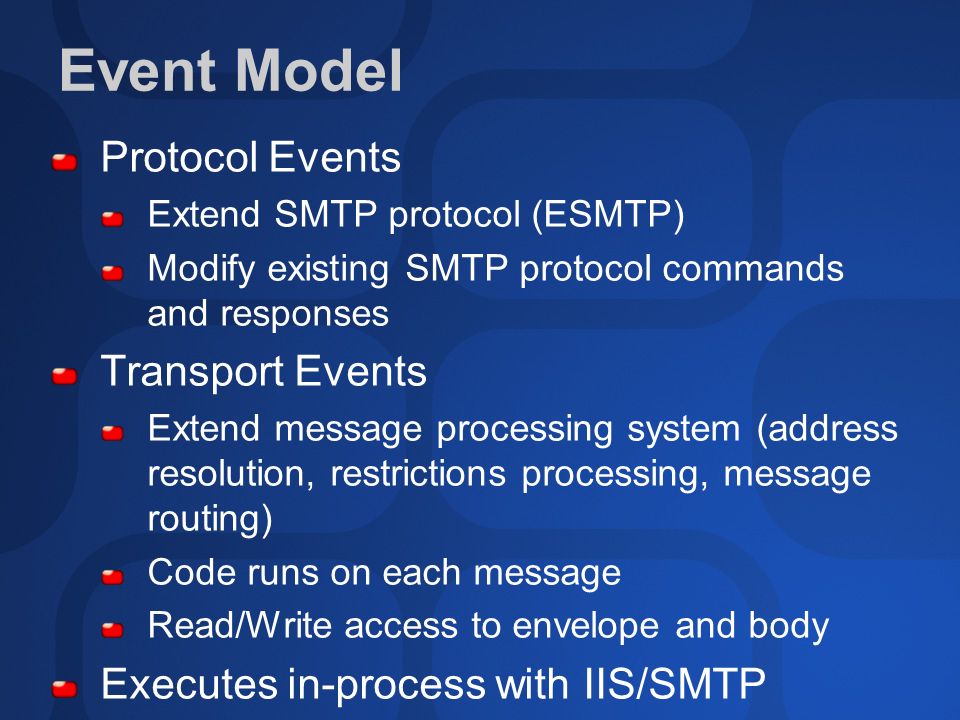 Event Model

Protocol Events

Extend SMTP protocol (ESMTP)

Modify existing SMTP protocol commands and responses

Transport Events

Extend message processing system (address resolution, restrictions processing, message routing)

Code runs on each message

Read/Write access to envelope and body

Executes in-process with IIS/SMTP